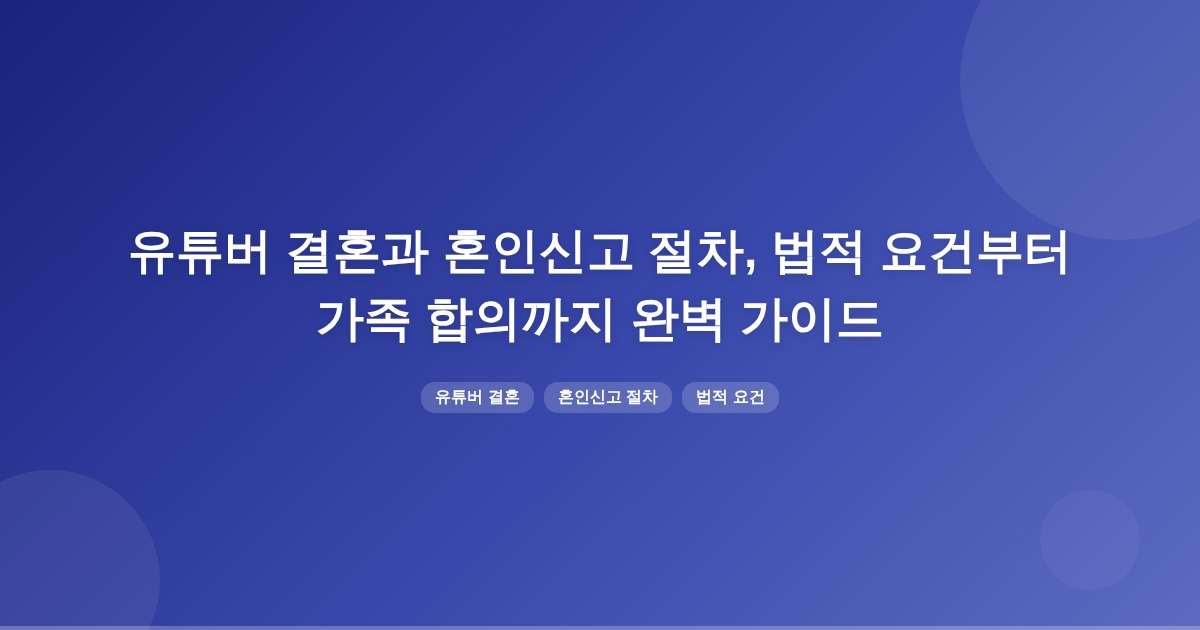 유튜버 결혼과 혼인신고 절차, 법적 요건부터 가족 합의까지 완벽 가이드

유튜버 결혼

혼인신고 절차

법적 요건